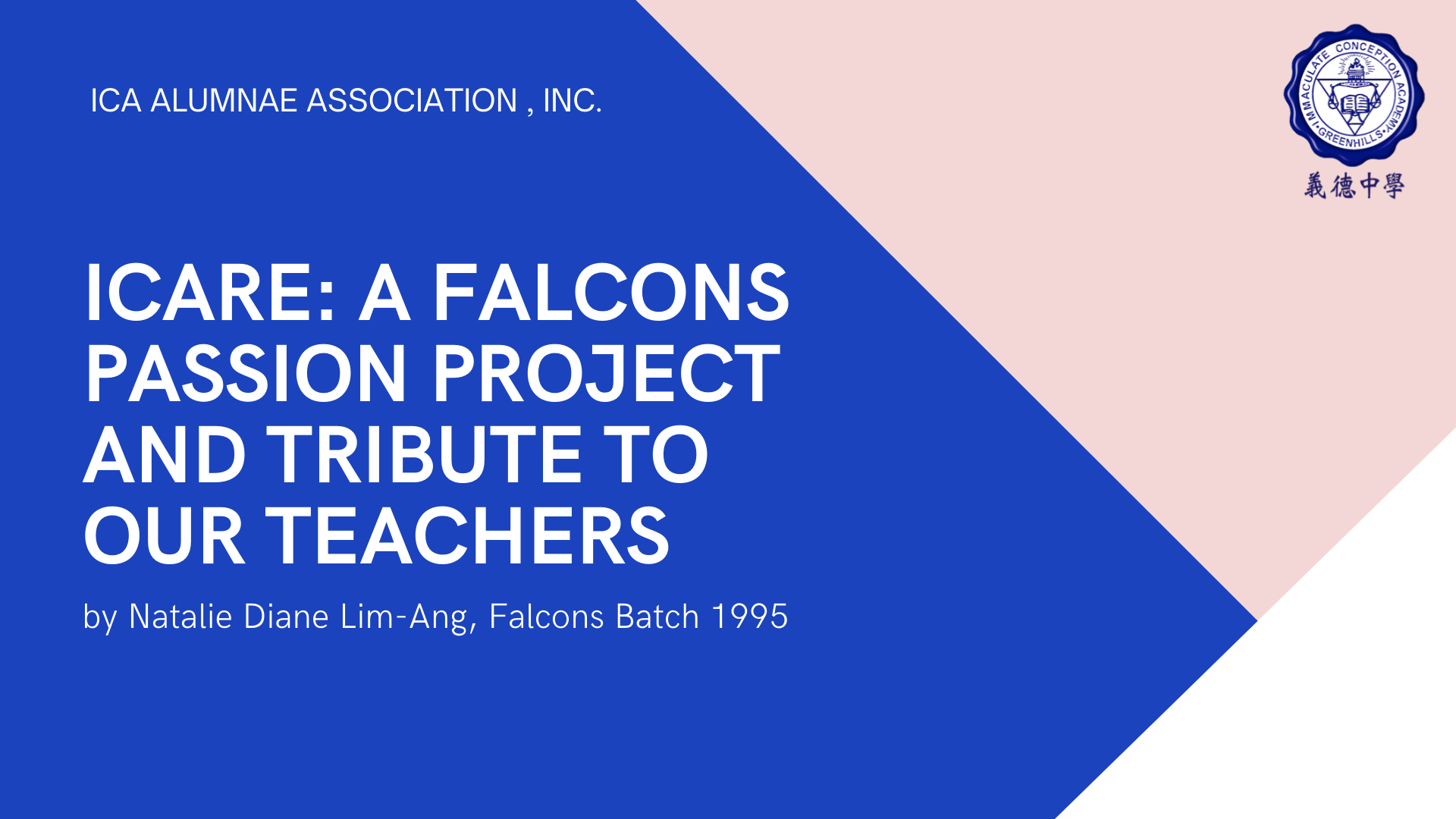 ICA ALUMNAE ASSOCIATION , INC.

IMMACULATE CONCEPTION ACADEMY
GREENHILLS

義德中學

ICARE: A FALCONS PASSION PROJECT AND TRIBUTE TO OUR TEACHERS

by Natalie Diane Lim-Ang, Falcons Batch 1995